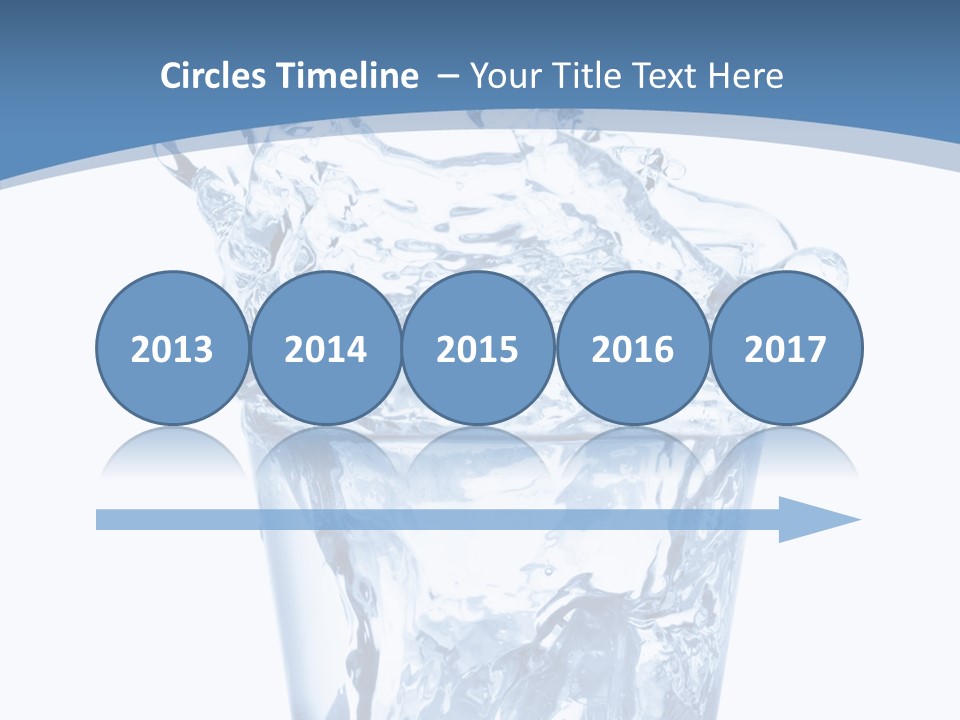 Circles Timeline – Your Title Text Here

2013

2014

2015

2016

2017